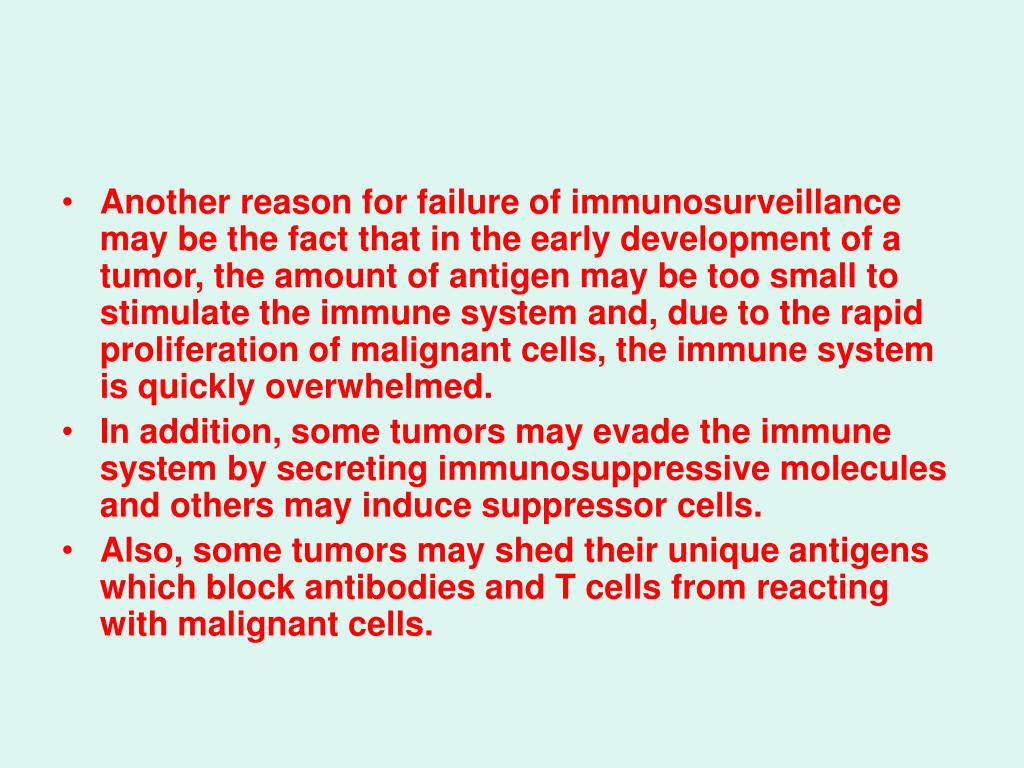 • Another reason for failure of immunosurveillance may be the fact that in the early development of a tumor, the amount of antigen may be too small to stimulate the immune system and, due to the rapid proliferation of malignant cells, the immune system is quickly overwhelmed.
• In addition, some tumors may evade the immune system by secreting immunosuppressive molecules and others may induce suppressor cells.
• Also, some tumors may shed their unique antigens which block antibodies and T cells from reacting with malignant cells.